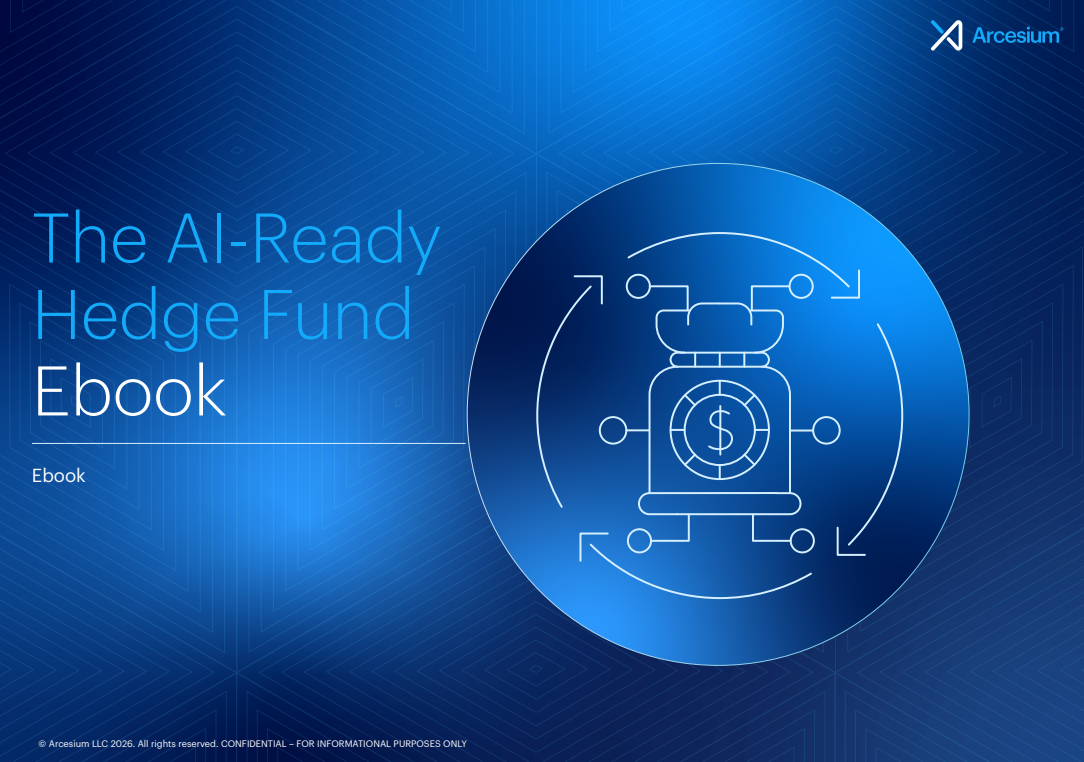 Arcesium®

The AI-Ready Hedge Fund Ebook

Ebook

$

© Arcesium LLC 2026. All rights reserved. CONFIDENTIAL – FOR INFORMATIONAL PURPOSES ONLY